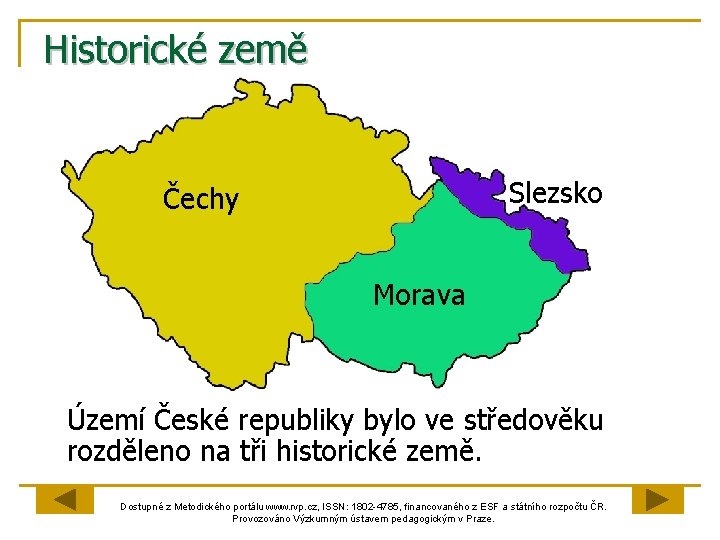 Historické země

Čechy

Slezsko

Morava

Území České republiky bylo ve středověku rozděleno na tři historické země.

Dostupné z Metodického portálu www.rvp.cz, ISSN: 1802-4785, financovaného z ESF a státního rozpočtu ČR. Provozováno Výzkumným ústavem pedagogickým v Praze.